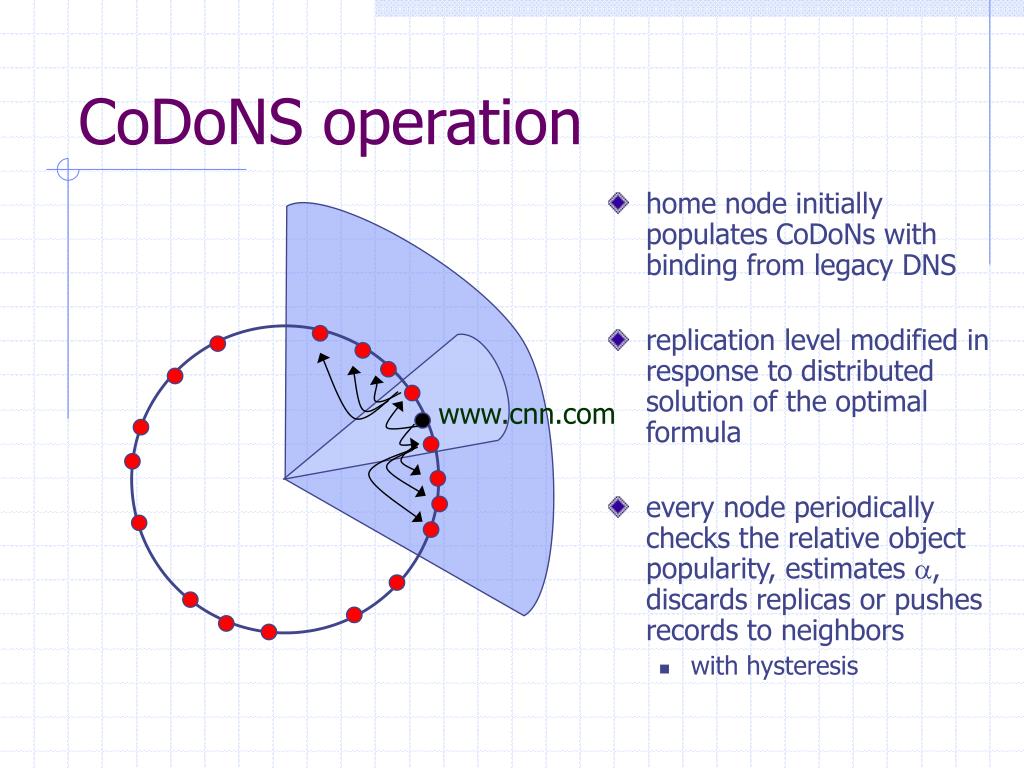 CoDoNS operation

www.cnn.com

home node initially populates CoDoNs with binding from legacy DNS

replication level modified in response to distributed solution of the optimal formula

every node periodically checks the relative object popularity, estimates $\alpha$, discards replicas or pushes records to neighbors

with hysteresis